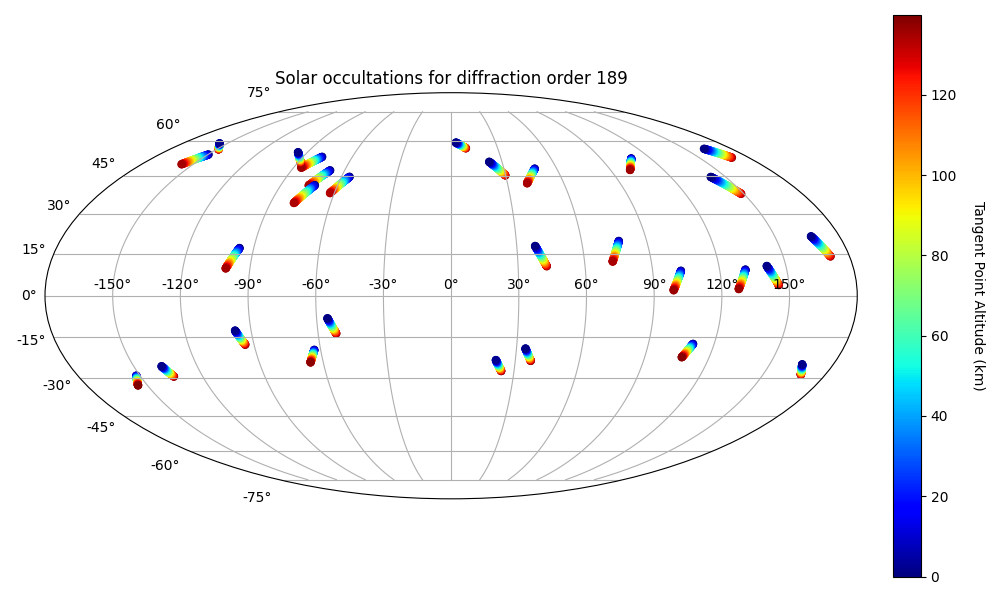 Solar occultations for diffraction order 189

75°
60°
45°
30°
15°
0°
-15°
-30°
-45°
-60°
-75°

-150°
-120°
-90°
-60°
-30°
0°
30°
60°
90°
120°
150°

120
100
80
60
40
20
0

Tangent Point Altitude (km)